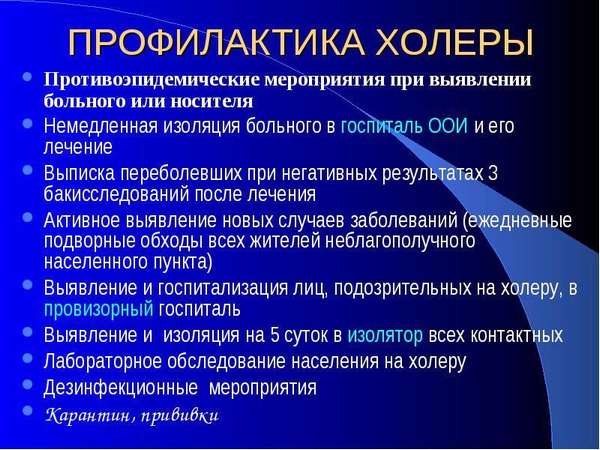 ПРОФИЛАКТИКА ХОЛЕРЫ

- Противоэпидемические мероприятия при выявлении больного или носителя
- Немедленная изоляция больного в госпиталь ООИ и его лечение
- Выписка переболевших при негативных результатах 3 бакисследований после лечения
- Активное выявление новых случаев заболеваний (ежедневные подворные обходы всех жителей неблагополучного населенного пункта)
- Выявление и госпитализация лиц, подозрительных на холеру, в провизорный госпиталь
- Выявление и изоляция на 5 суток в изолятор всех контактных
- Лабораторное обследование населения на холеру
- Дезинфекционные мероприятия
- Карантин, прививки